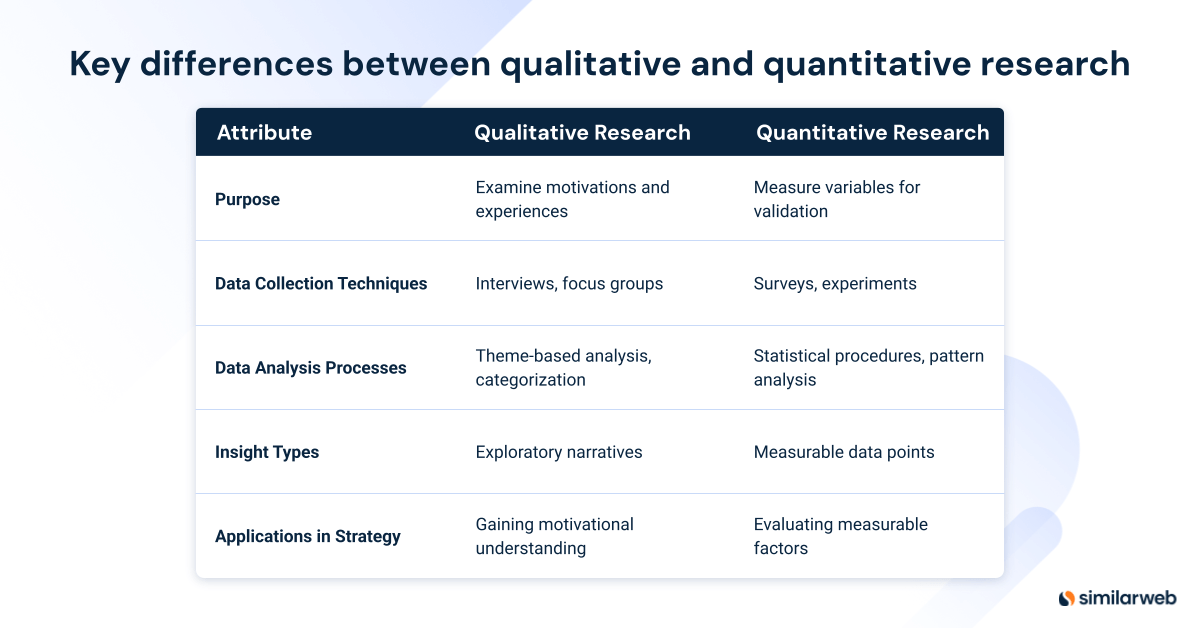 Key differences between qualitative and quantitative research

| Attribute | Qualitative Research | Quantitative Research |
|---|---|---|
| Purpose | Examine motivations and experiences | Measure variables for validation |
| Data Collection Techniques | Interviews, focus groups | Surveys, experiments |
| Data Analysis Processes | Theme-based analysis, categorization | Statistical procedures, pattern analysis |
| Insight Types | Exploratory narratives | Measurable data points |
| Applications in Strategy | Gaining motivational understanding | Evaluating measurable factors |

similarweb